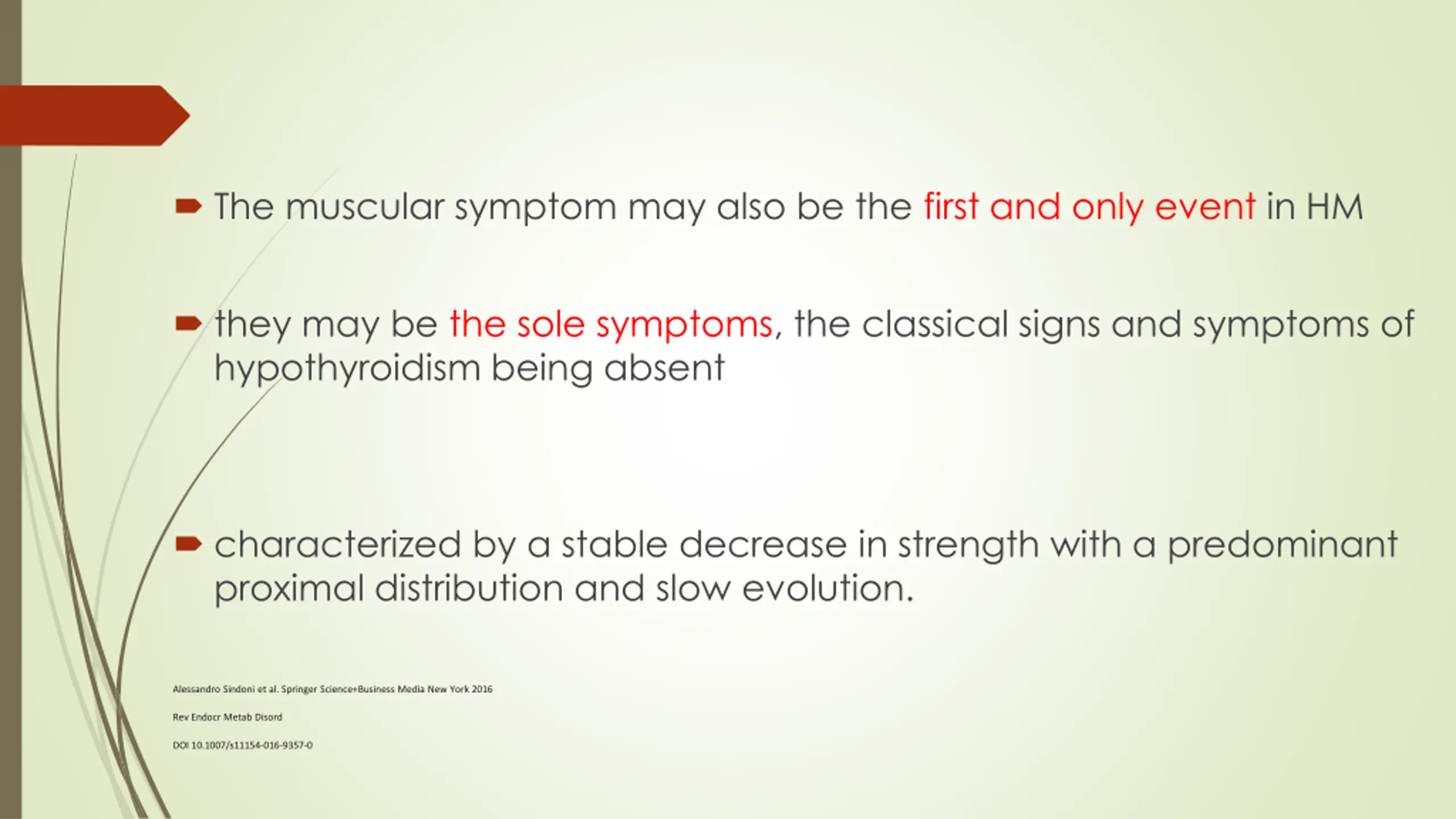 The muscular symptom may also be the first and only event in HM

they may be the sole symptoms, the classical signs and symptoms of hypothyroidism being absent

characterized by a stable decrease in strength with a predominant proximal distribution and slow evolution.

Alessandro Sindoni et al. Springer Science+Business Media New York 2016

Rev Endocr Metab Disord

DOI 10.1007/s11154-016-9357-0